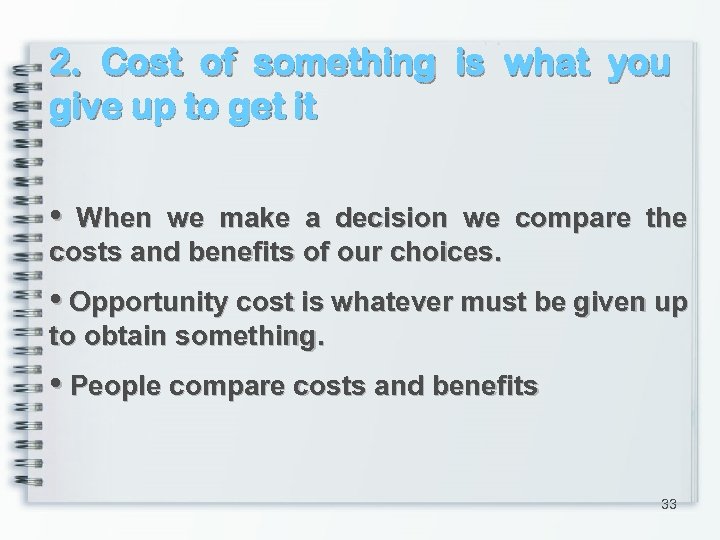 2. Cost of something is what you give up to get it

• When we make a decision we compare the costs and benefits of our choices.

• Opportunity cost is whatever must be given up to obtain something.

• People compare costs and benefits

33